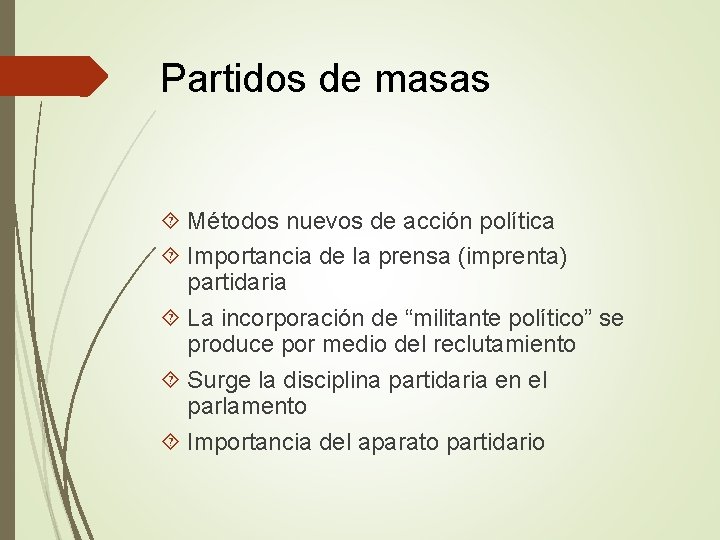 Partidos de masas

Métodos nuevos de acción política

Importancia de la prensa (imprenta) partidaria

La incorporación de “militante político” se produce por medio del reclutamiento

Surge la disciplina partidaria en el parlamento

Importancia del aparato partidario